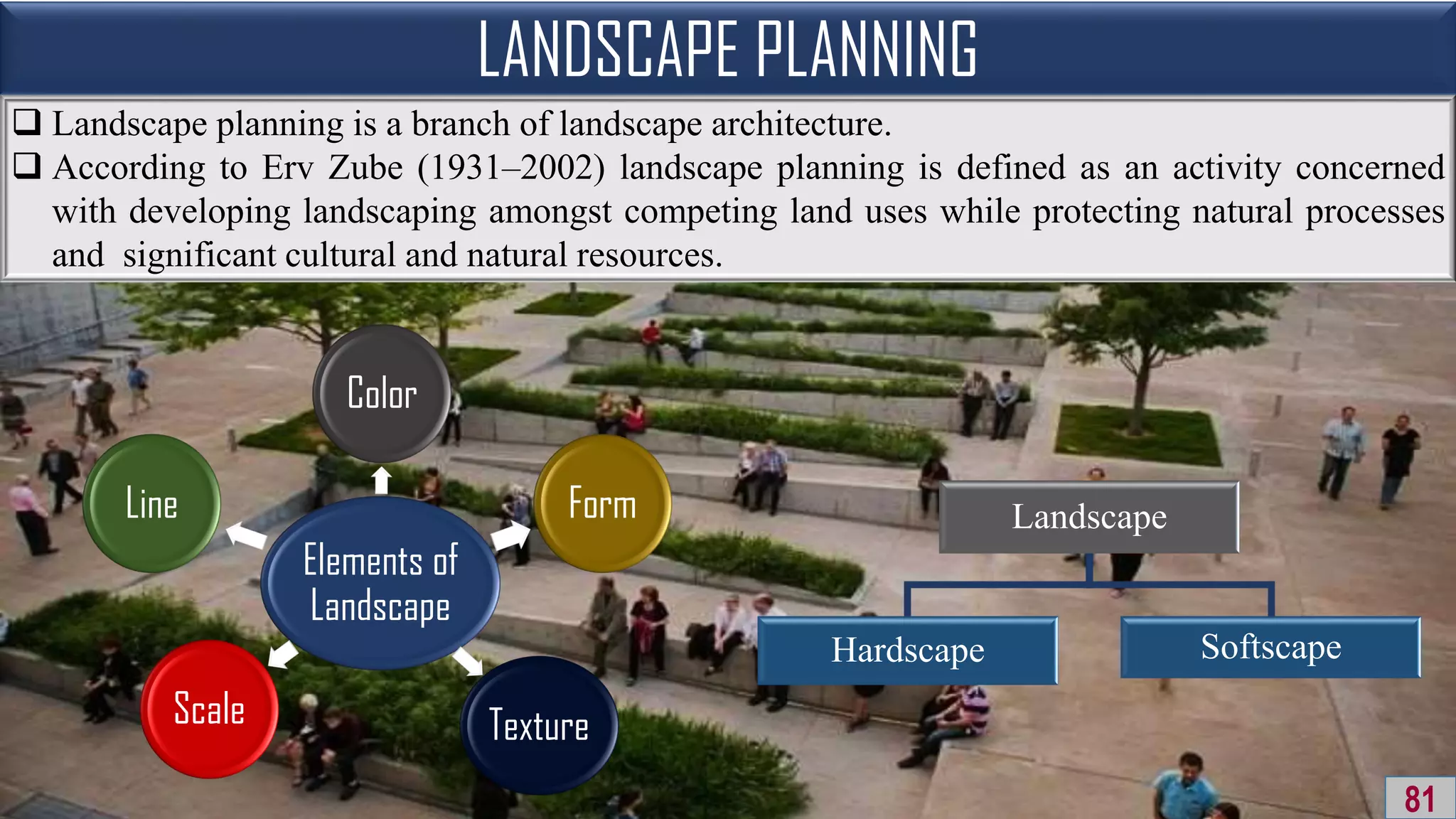 LANDSCAPE PLANNING

❑ Landscape planning is a branch of landscape architecture.

❑ According to Erv Zube (1931–2002) landscape planning is defined as an activity concerned with developing landscaping amongst competing land uses while protecting natural processes and significant cultural and natural resources.

Color

Line

Form

Elements of Landscape

Scale

Texture

Landscape

Hardscape

Softscape

81